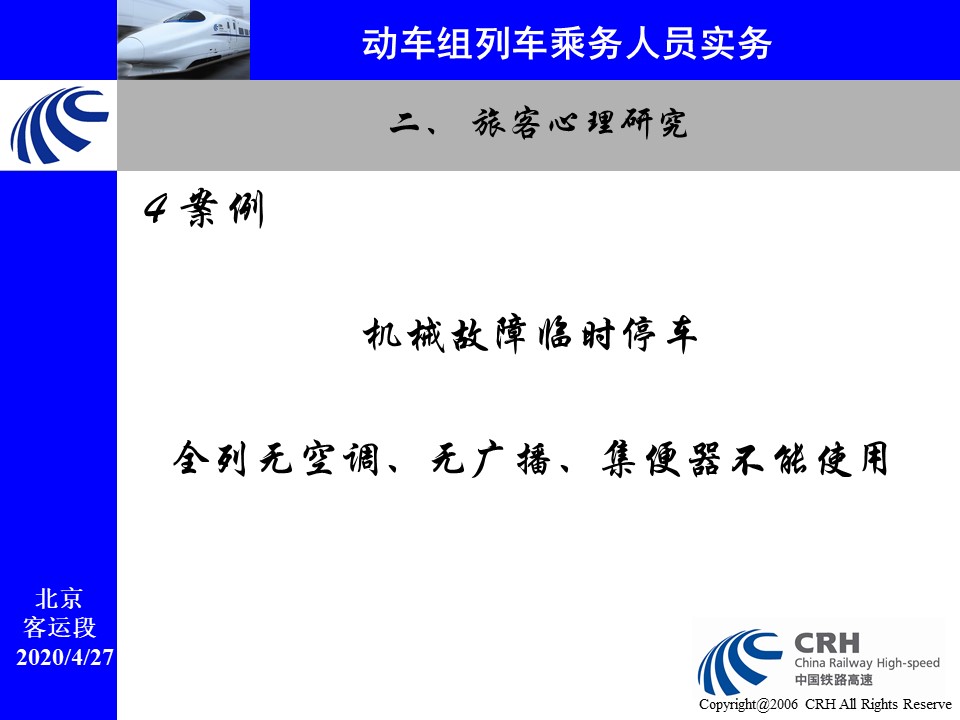 动车组列车乘务人员实务

二、 旅客心理研究

4 案例

机械故障临时停车

全列无空调、无广播、集便器不能使用

北京
客运段
2020/4/27

CRH
China Railway High-speed
中国铁路高速

Copyright@2006 CRH All Rights Reserve